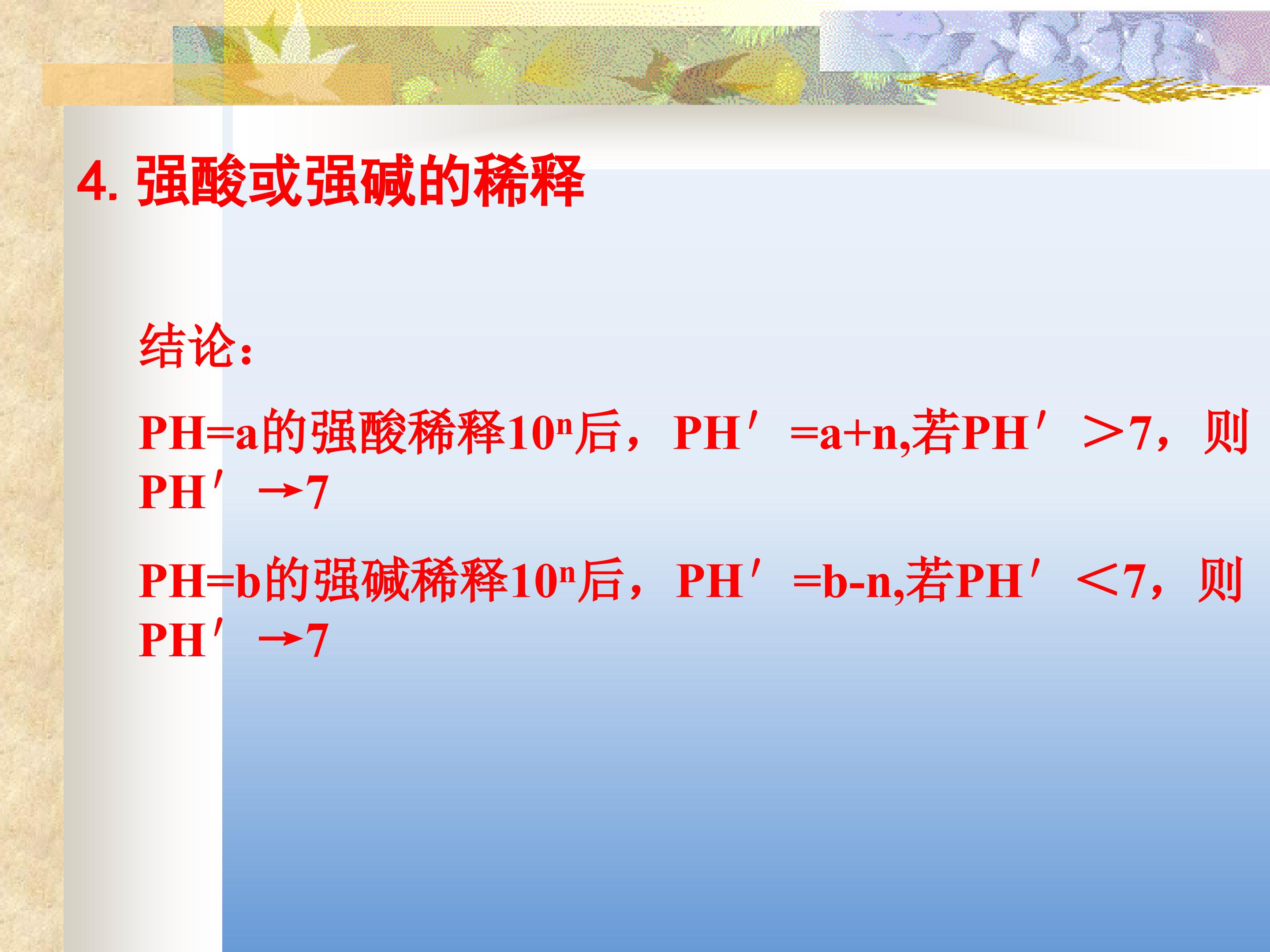 4.强酸或强碱的稀释

结论：

PH=a的强酸稀释$10^n$后，PH′=a+n,若PH′＞7，则PH′→7

PH=b的强碱稀释$10^n$后，PH′=b-n,若PH′＜7，则PH′→7